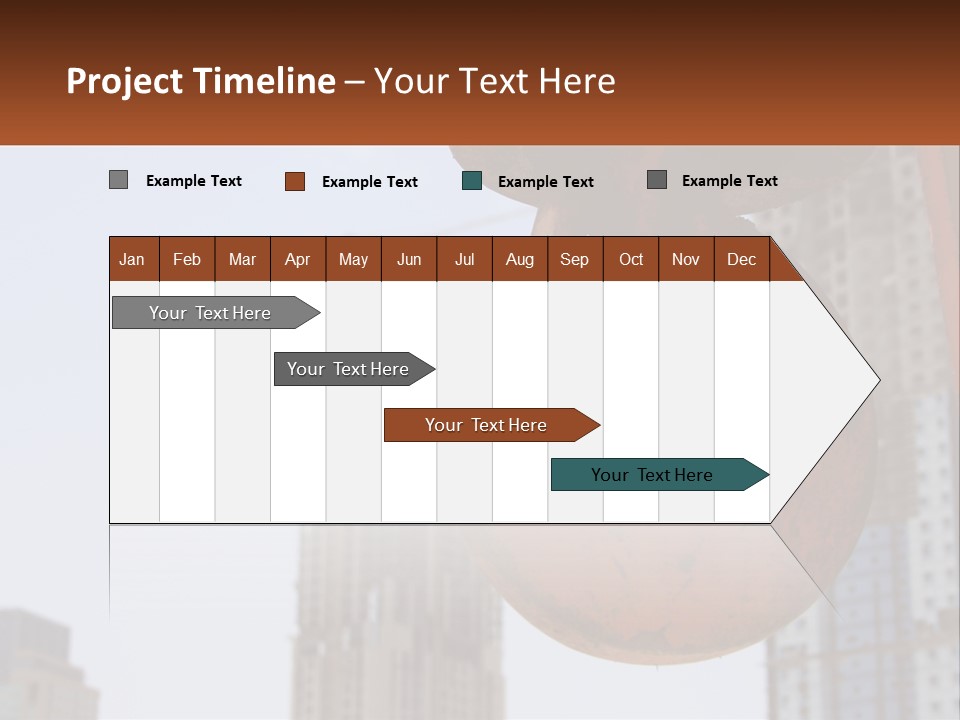 Project Timeline – Your Text Here

Example Text
Example Text
Example Text
Example Text

| Jan | Feb | Mar | Apr | May | Jun | Jul | Aug | Sep | Oct | Nov | Dec |
|---|---|---|---|---|---|---|---|---|---|---|---|

Your Text Here
Your Text Here
Your Text Here
Your Text Here